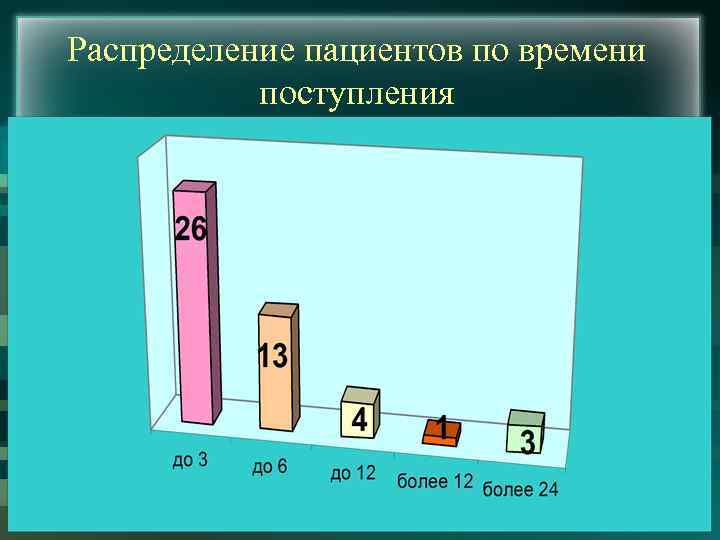 Распределение пациентов по времени поступления

26

13

4

1

3

до 3
до 6
до 12
более 12
более 24